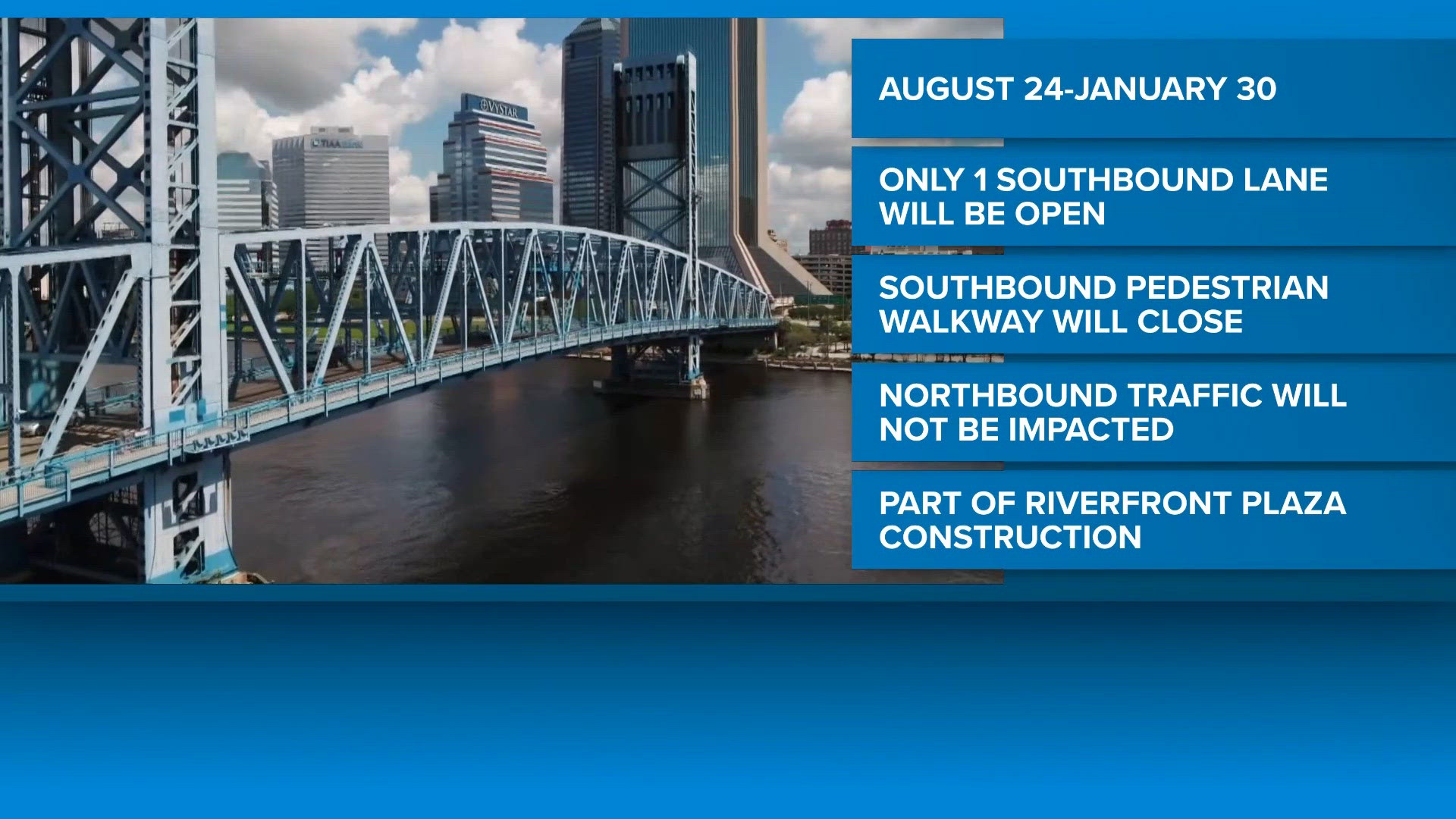 VYSTAR

TIAA BANK

AUGUST 24-JANUARY 30

ONLY 1 SOUTHBOUND LANE WILL BE OPEN

SOUTHBOUND PEDESTRIAN WALKWAY WILL CLOSE

NORTHBOUND TRAFFIC WILL NOT BE IMPACTED

PART OF RIVERFRONT PLAZA CONSTRUCTION